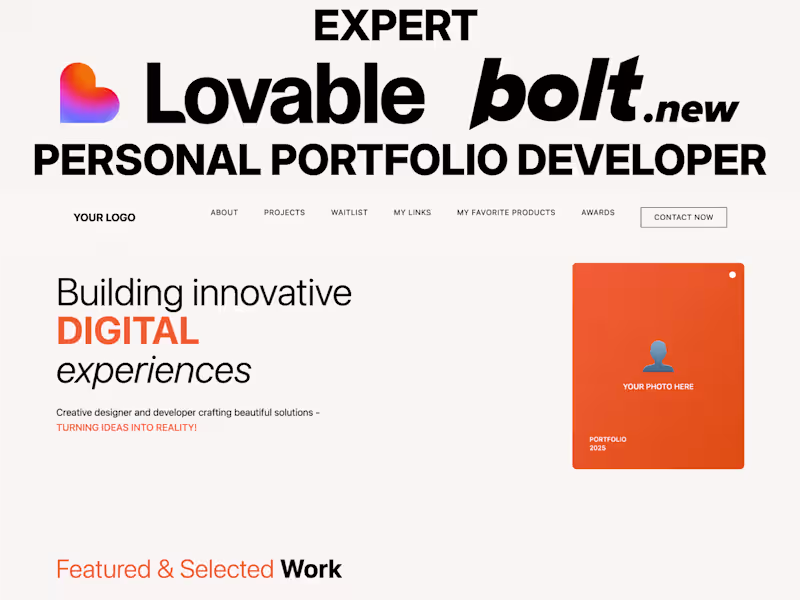 EXPERT

Lovable bolt.new

PERSONAL PORTFOLIO DEVELOPER

YOUR LOGO

ABOUT PROJECTS WAITLIST MY LINKS MY FAVORITE PRODUCTS AWARDS CONTACT NOW

Building innovative DIGITAL experiences

Creative designer and developer crafting beautiful solutions – TURNING IDEAS INTO REALITY!

YOUR PHOTO HERE

PORTFOLIO 2025

Featured & Selected Work